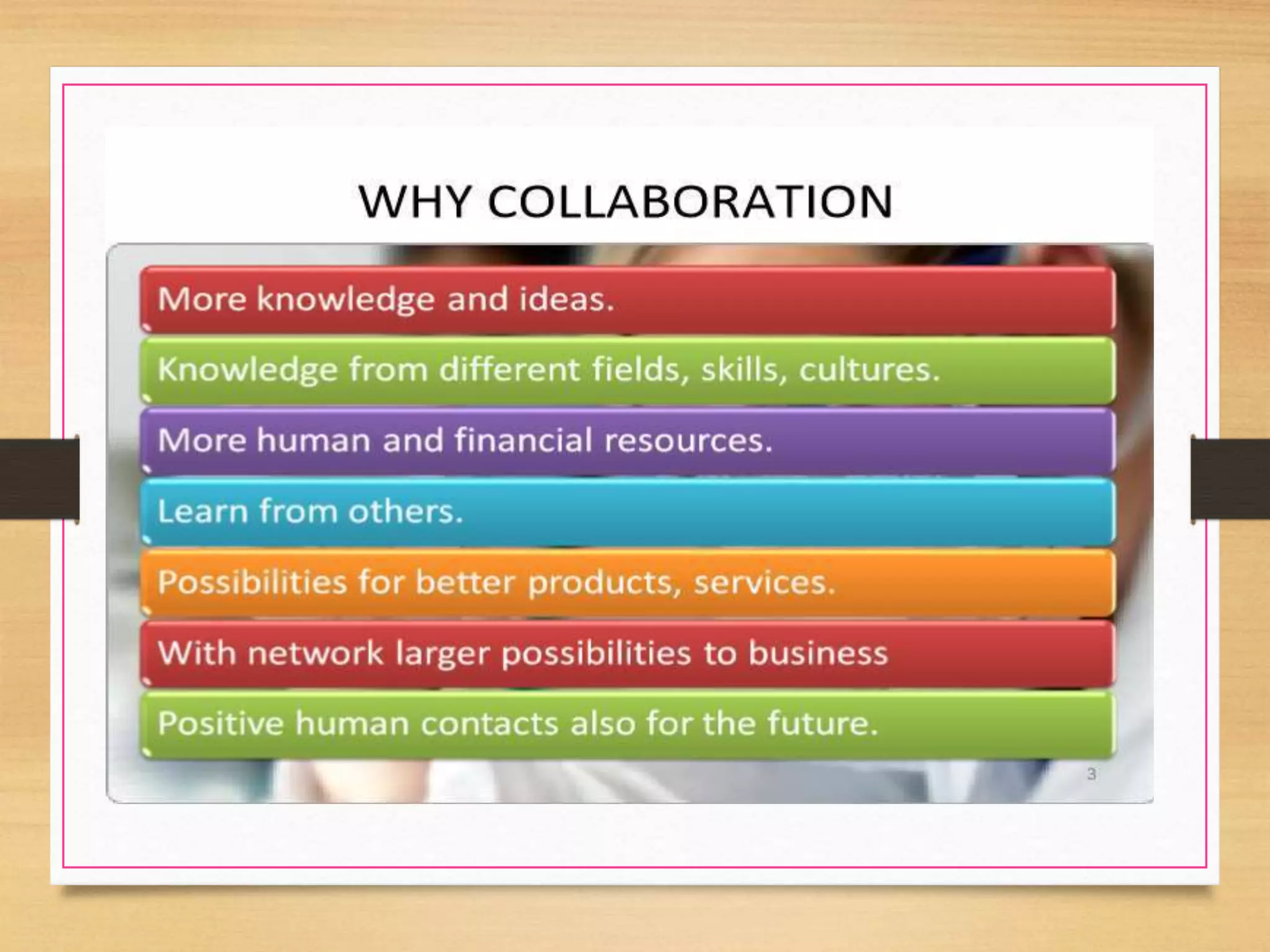 WHY COLLABORATION

More knowledge and ideas.

Knowledge from different fields, skills, cultures.

More human and financial resources.

Learn from others.

Possibilities for better products, services.

With network larger possibilities to business

Positive human contacts also for the future.

3